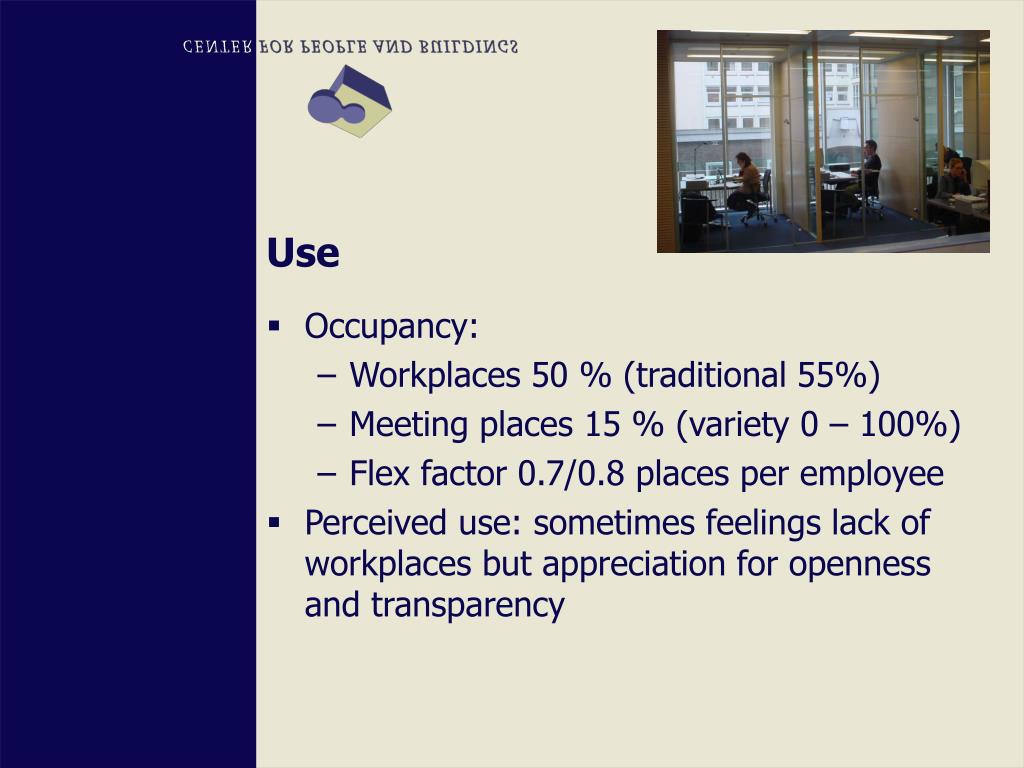 CENTER FOR PEOPLE AND BUILDINGS

Use

▪ Occupancy:
– Workplaces 50 % (traditional 55%)
– Meeting places 15 % (variety 0 – 100%)
– Flex factor 0.7/0.8 places per employee
▪ Perceived use: sometimes feelings lack of workplaces but appreciation for openness and transparency